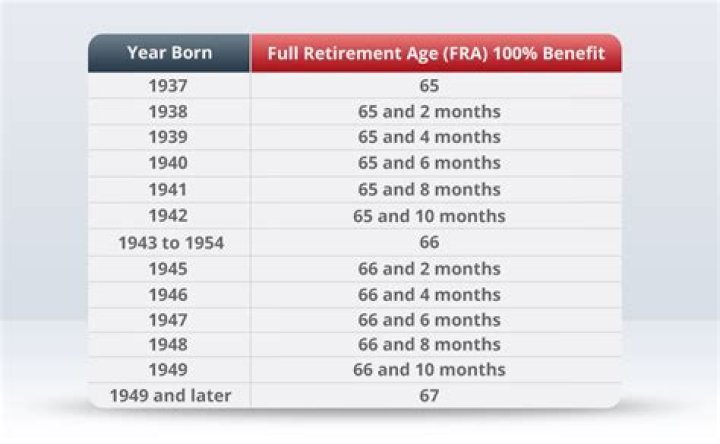 | Year Born | Full Retirement Age (FRA) 100% Benefit |
|---|---|
| 1937 | 65 |
| 1938 | 65 and 2 months |
| 1939 | 65 and 4 months |
| 1940 | 65 and 6 months |
| 1941 | 65 and 8 months |
| 1942 | 65 and 10 months |
| 1943 to 1954 | 66 |
| 1945 | 66 and 2 months |
| 1946 | 66 and 4 months |
| 1947 | 66 and 6 months |
| 1948 | 66 and 8 months |
| 1949 | 66 and 10 months |
| 1949 and later | 67 |